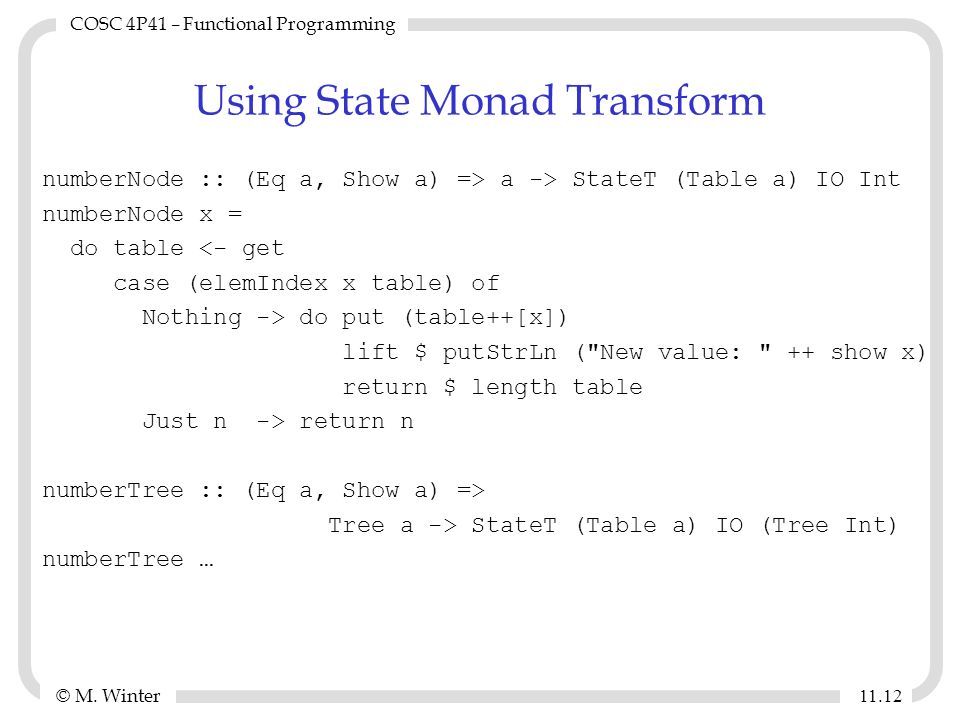 COSC 4P41 – Functional Programming

Using State Monad Transform

numberNode :: (Eq a, Show a) => a -> StateT (Table a) IO Int
numberNode x =
  do table <- get
     case (elemIndex x table) of
       Nothing -> do put (table++[x])
                     lift $ putStrLn ("New value: " ++ show x)
                     return $ length table
       Just n  -> return n

numberTree :: (Eq a, Show a) =>
                    Tree a -> StateT (Table a) IO (Tree Int)
numberTree …

© M. Winter

11.12